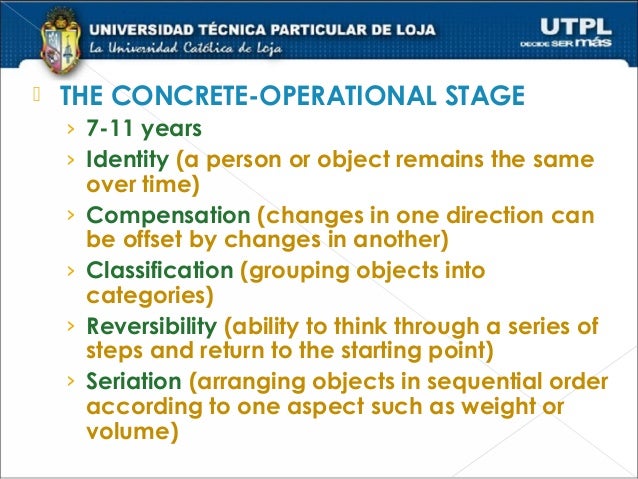 UNIVERSIDAD TÉCNICA PARTICULAR DE LOJA
La Universidad Católica de Loja

UTPL
DECIDE SER más

THE CONCRETE-OPERATIONAL STAGE

› 7-11 years
› Identity (a person or object remains the same over time)
› Compensation (changes in one direction can be offset by changes in another)
› Classification (grouping objects into categories)
› Reversibility (ability to think through a series of steps and return to the starting point)
› Seriation (arranging objects in sequential order according to one aspect such as weight or volume)